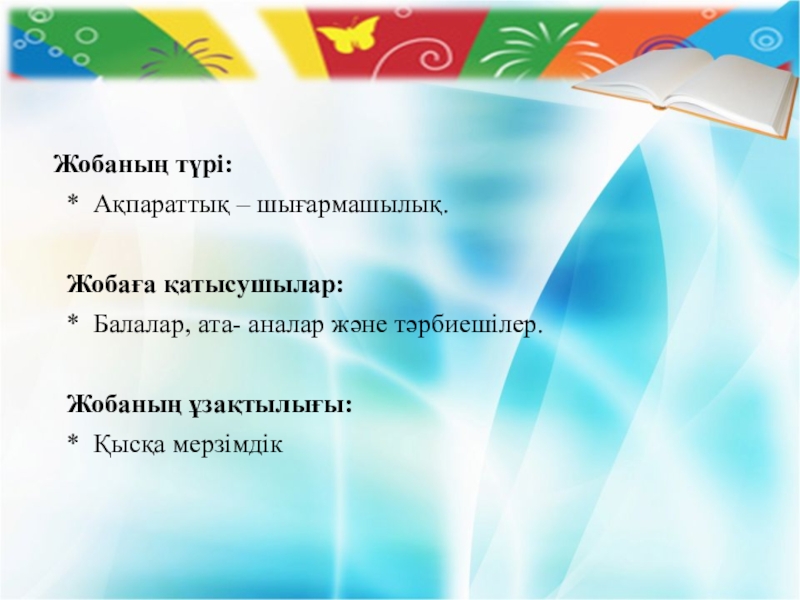 Жобаның түрі:
* Ақпараттық – шығармашылық.

Жобаға қатысушылар:
* Балалар, ата- аналар және тәрбиешілер.

Жобаның ұзақтылығы:
* Қысқа мерзімдік